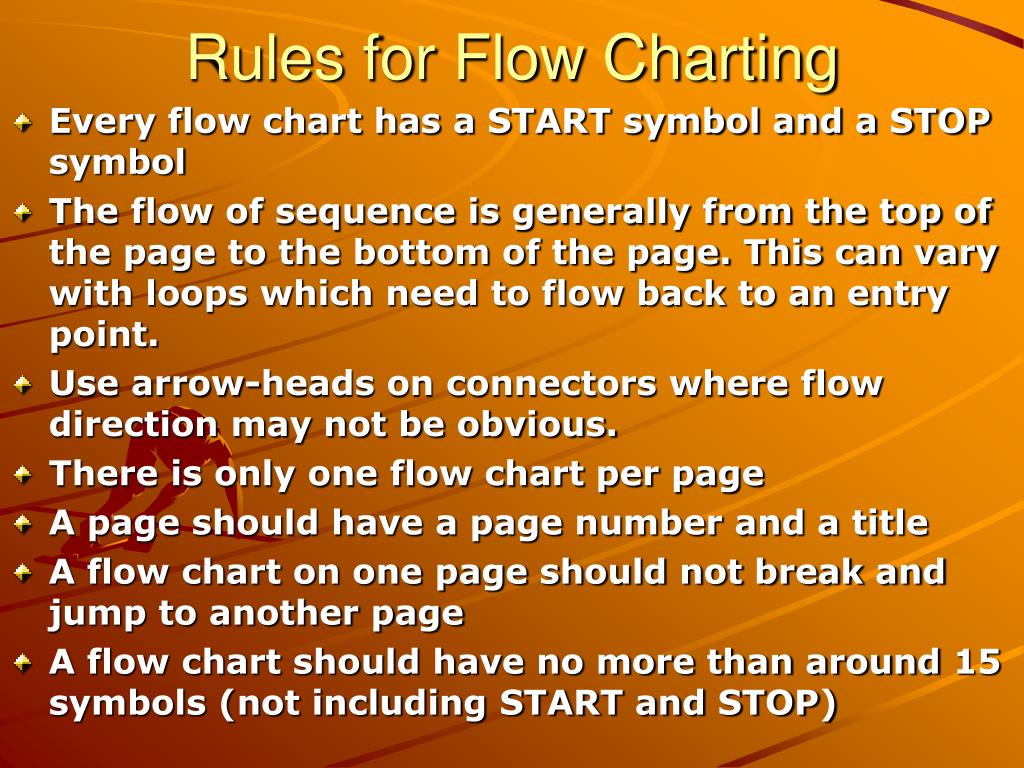 Rules for Flow Charting

Every flow chart has a START symbol and a STOP symbol

The flow of sequence is generally from the top of the page to the bottom of the page. This can vary with loops which need to flow back to an entry point.

Use arrow-heads on connectors where flow direction may not be obvious.

There is only one flow chart per page

A page should have a page number and a title

A flow chart on one page should not break and jump to another page

A flow chart should have no more than around 15 symbols (not including START and STOP)